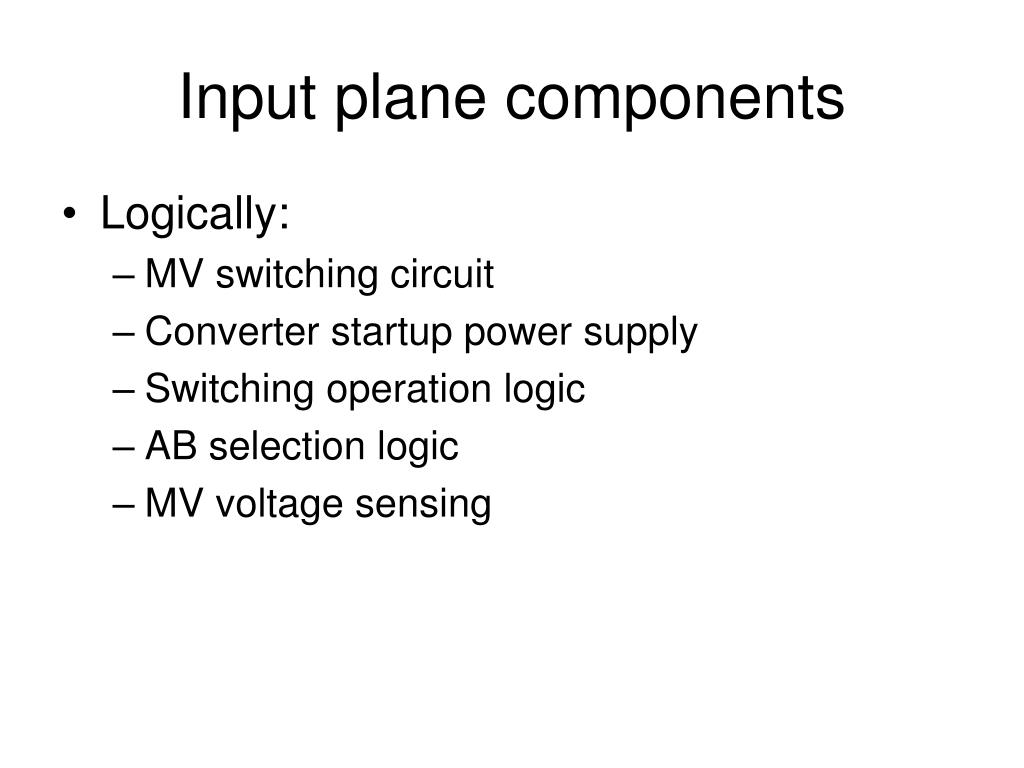 Input plane components

• Logically:
– MV switching circuit
– Converter startup power supply
– Switching operation logic
– AB selection logic
– MV voltage sensing